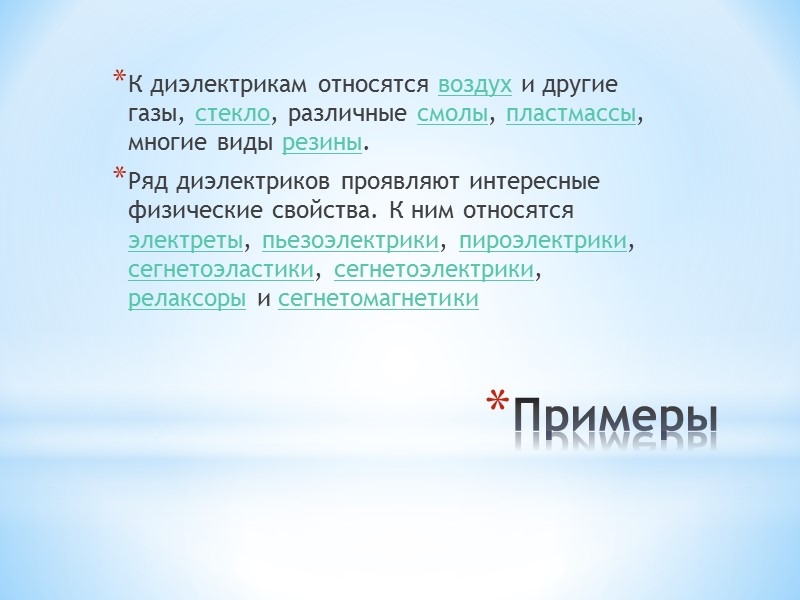 *К диэлектрикам относятся воздух и другие газы, стекло, различные смолы, пластмассы, многие виды резины.

*Ряд диэлектриков проявляют интересные физические свойства. К ним относятся электреты, пьезоэлектрики, пироэлектрики, сегнетоэластики, сегнетоэлектрики, релаксоры и сегнетомагнетики

*Примеры